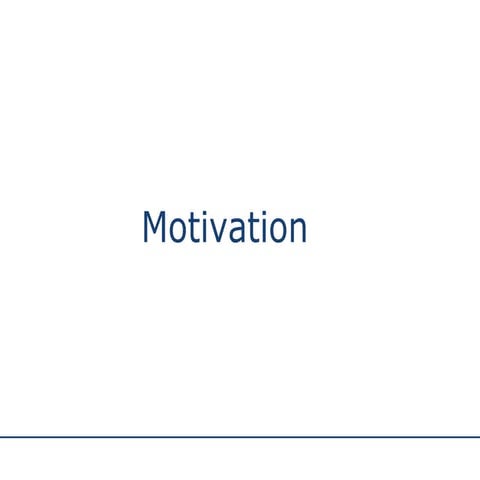 Motivation